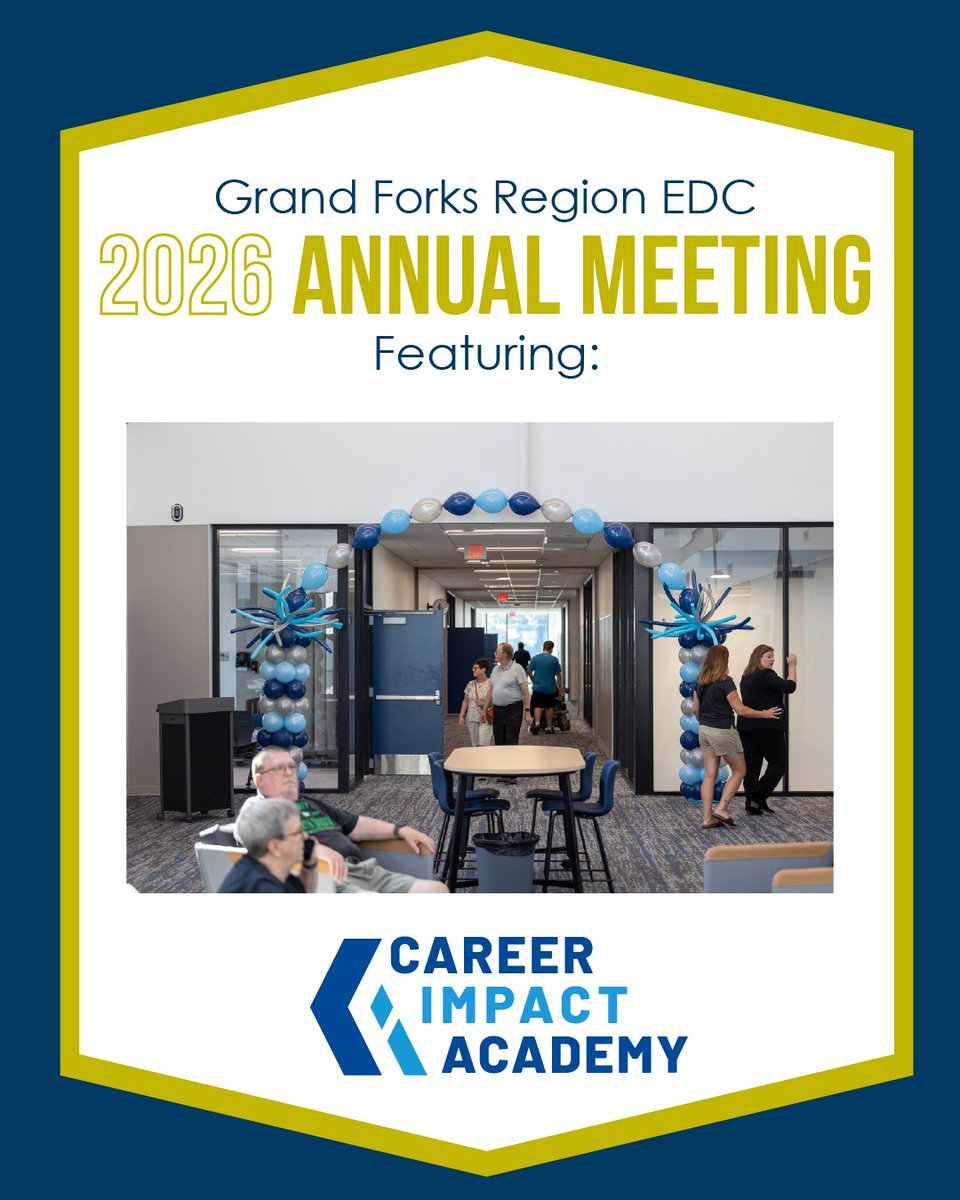 Grand Forks Region EDC
2026 ANNUAL MEETING
Featuring:

CAREER
IMPACT
ACADEMY